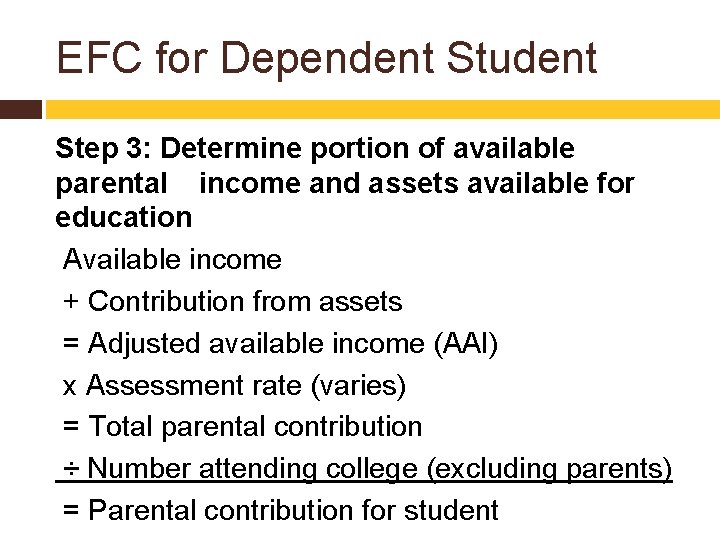 EFC for Dependent Student

Step 3: Determine portion of available parental income and assets available for education

Available income
+ Contribution from assets
= Adjusted available income (AAI)
x Assessment rate (varies)
= Total parental contribution
÷ Number attending college (excluding parents)
= Parental contribution for student